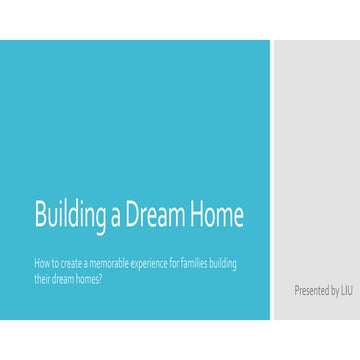 Building a Dream Home

How to create a memorable experience for families building their dream homes?

Presented by LIU